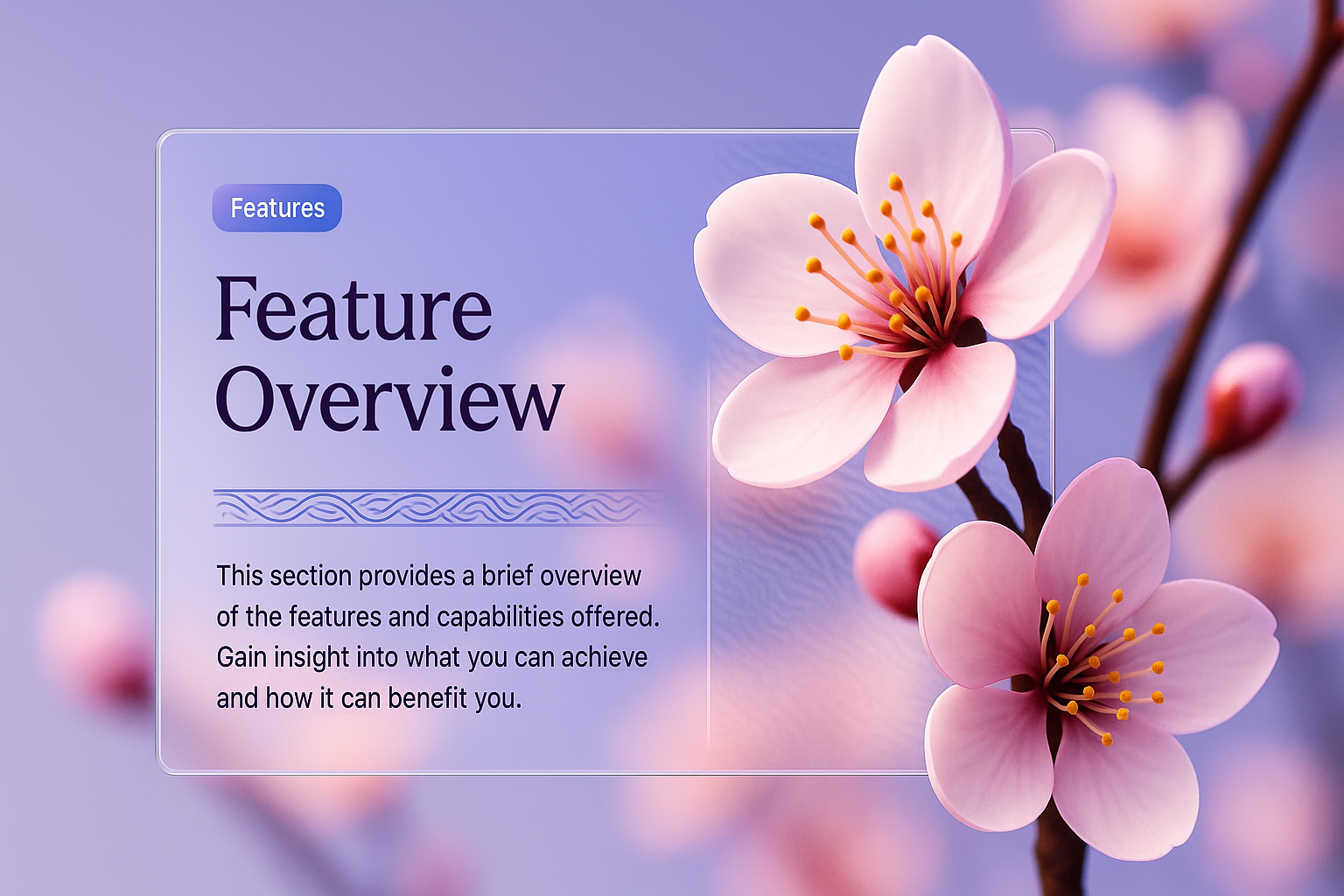 Features

Feature Overview

This section provides a brief overview of the features and capabilities offered. Gain insight into what you can achieve and how it can benefit you.